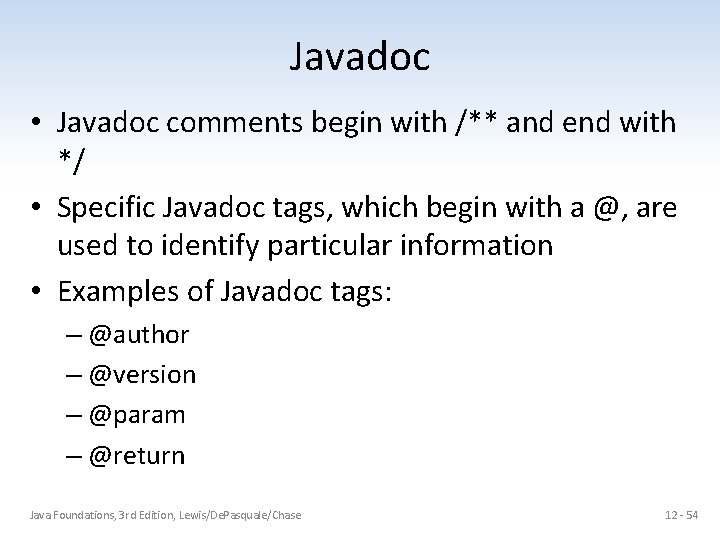 Javadoc

• Javadoc comments begin with /** and end with */

• Specific Javadoc tags, which begin with a @, are used to identify particular information

• Examples of Javadoc tags:
– @author
– @version
– @param
– @return

Java Foundations, 3rd Edition, Lewis/DePasquale/Chase

12 - 54